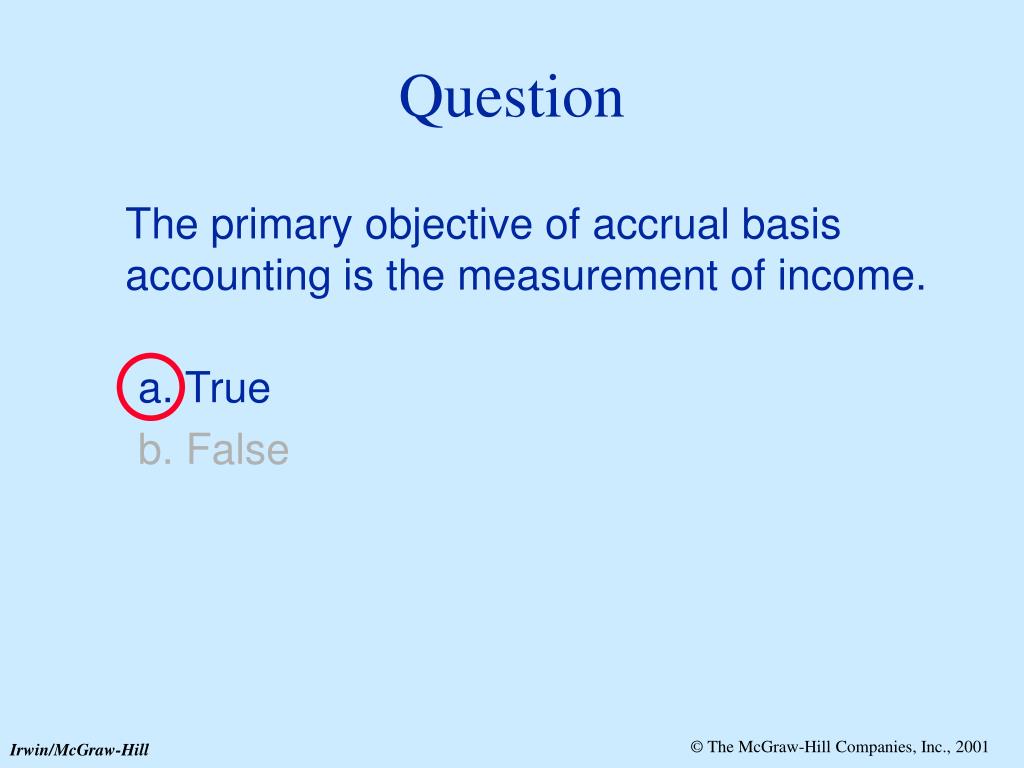 Question

The primary objective of accrual basis accounting is the measurement of income.

a. True

b. False

Irwin/McGraw-Hill

© The McGraw-Hill Companies, Inc., 2001